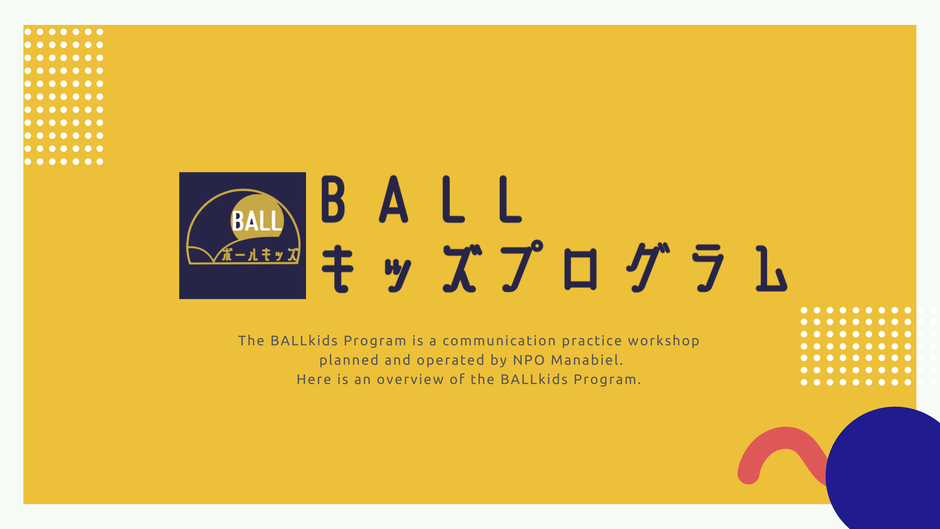 BALL
ボールキッズ

BALL
キッズプログラム

The BALLkids Program is a communication practice workshop planned and operated by NPO Manabiel.
Here is an overview of the BALLkids Program.